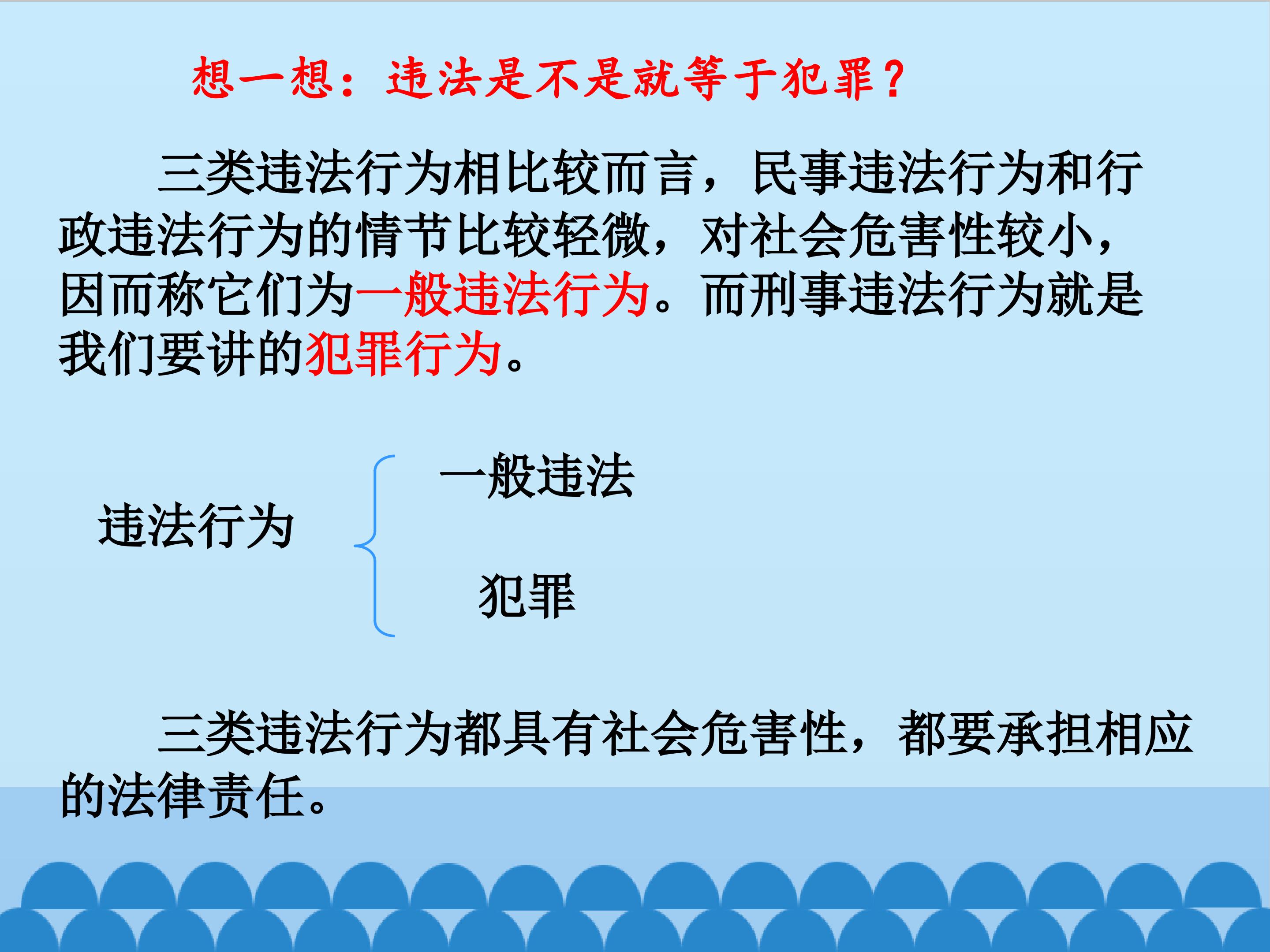 想一想：违法是不是就等于犯罪？

三类违法行为相比较而言，民事违法行为和行政违法行为的情节比较轻微，对社会危害性较小，因而称它们为一般违法行为。而刑事违法行为就是我们要讲的犯罪行为。

违法行为

一般违法

犯罪

三类违法行为都具有社会危害性，都要承担相应的法律责任。